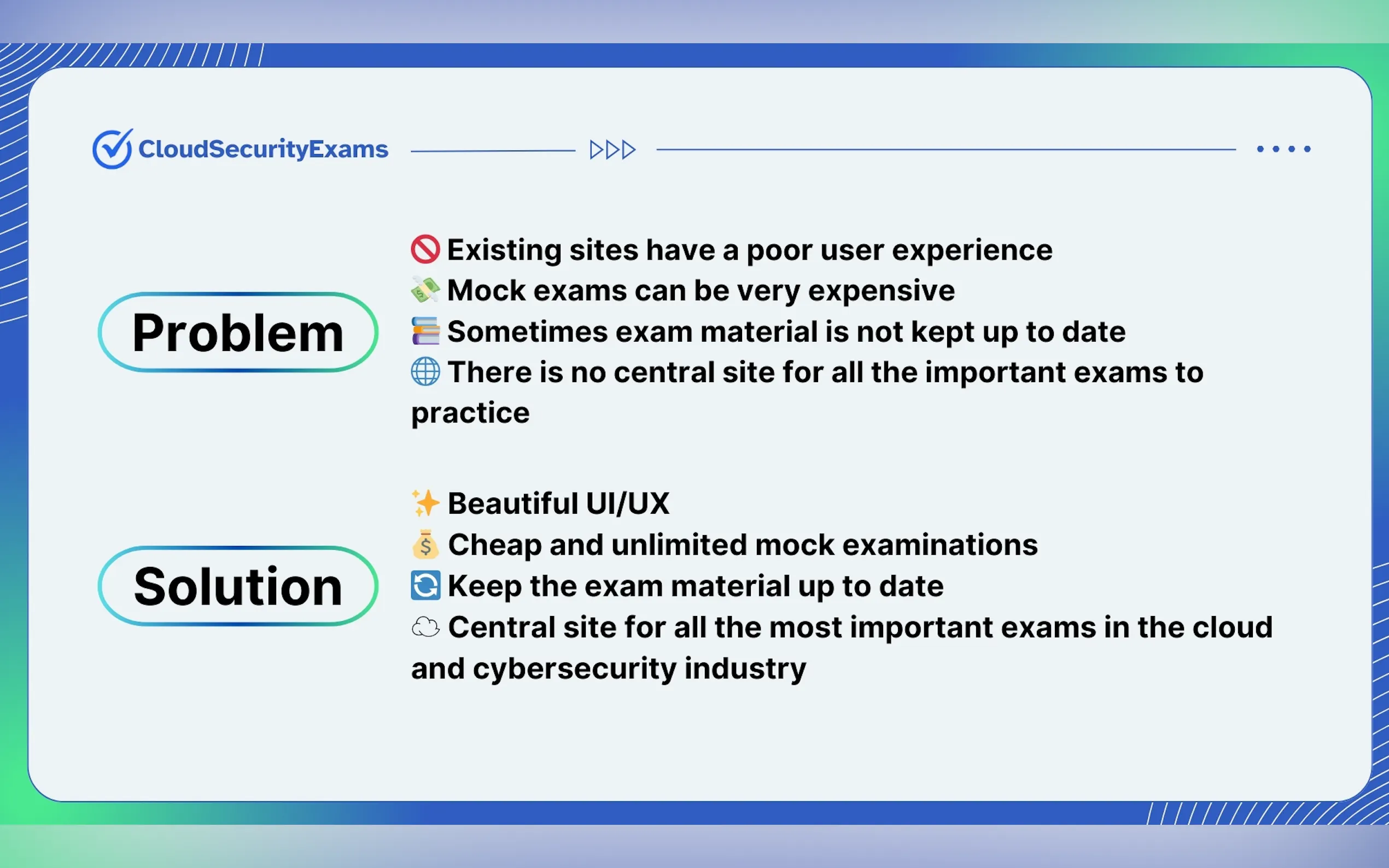 CloudSecurityExams

Problem

🚫 Existing sites have a poor user experience
💸 Mock exams can be very expensive
📚 Sometimes exam material is not kept up to date
🌐 There is no central site for all the important exams to practice

Solution

✨ Beautiful UI/UX
💰 Cheap and unlimited mock examinations
🔄 Keep the exam material up to date
☁️ Central site for all the most important exams in the cloud and cybersecurity industry